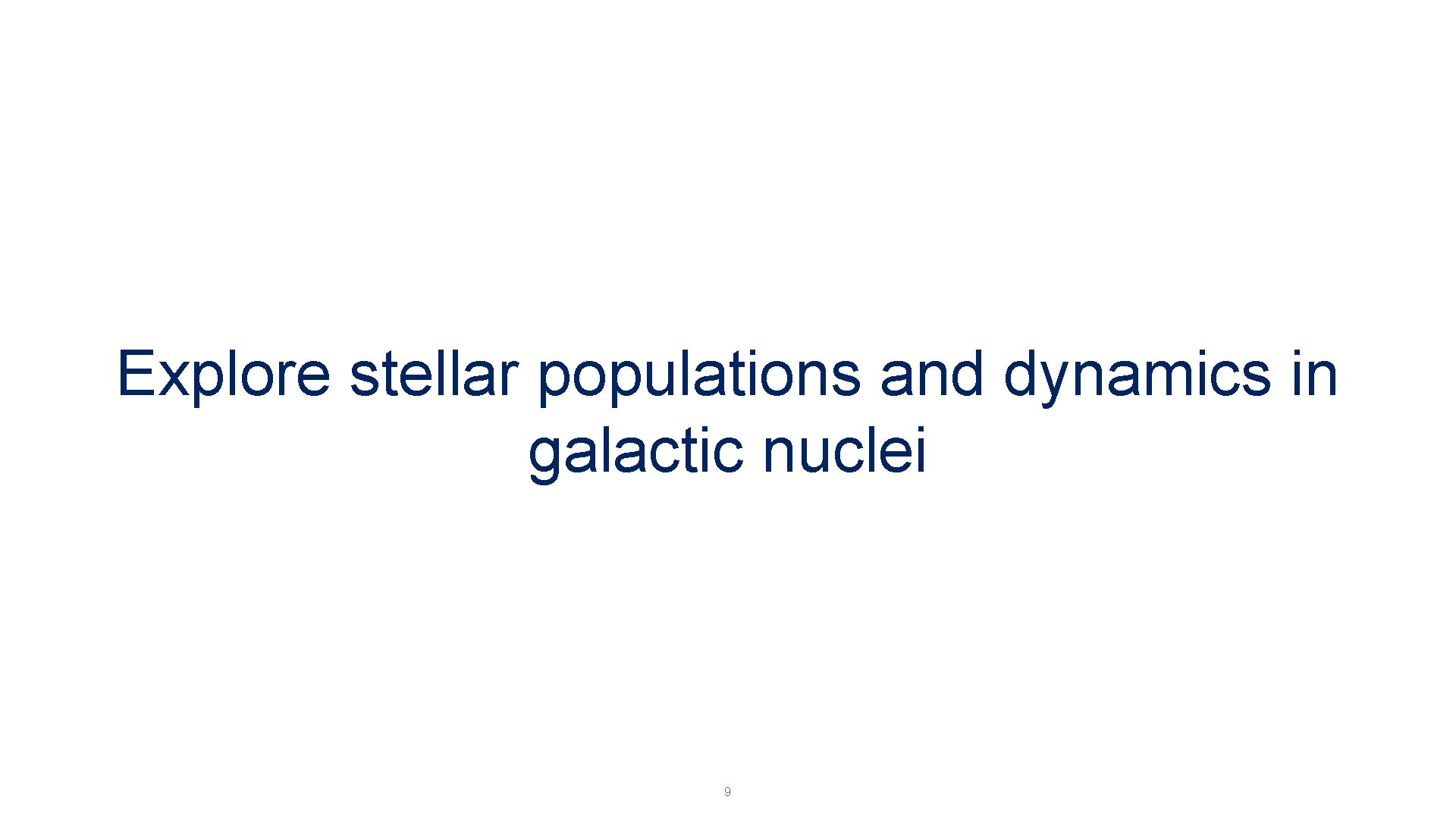 Explore stellar populations and dynamics in galactic nuclei

9